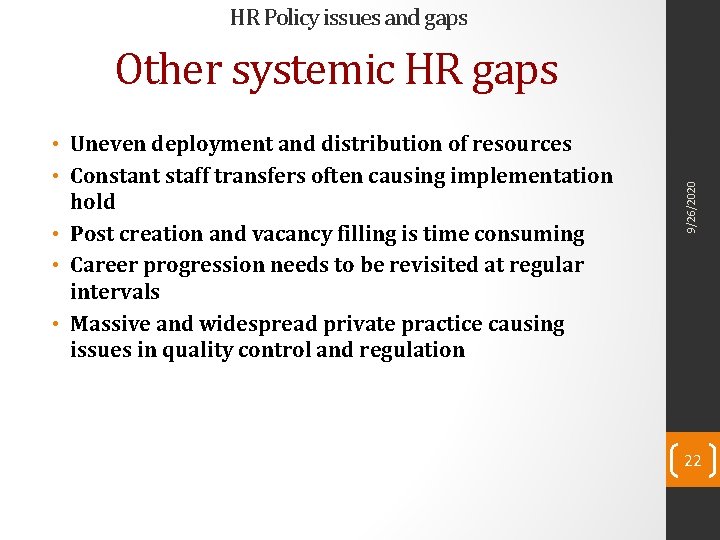 HR Policy issues and gaps

Other systemic HR gaps

• Uneven deployment and distribution of resources
• Constant staff transfers often causing implementation hold
• Post creation and vacancy filling is time consuming
• Career progression needs to be revisited at regular intervals
• Massive and widespread private practice causing issues in quality control and regulation

9/26/2020

22